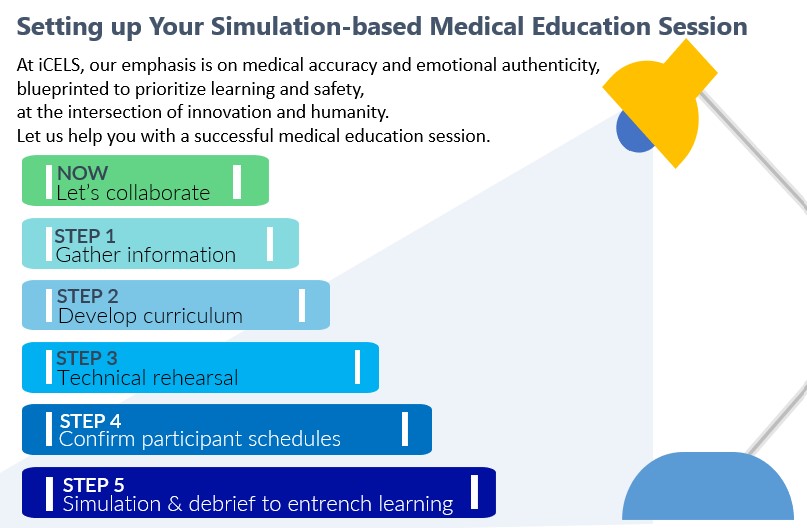 Setting up Your Simulation-based Medical Education Session

At iCELS, our emphasis is on medical accuracy and emotional authenticity, blueprinted to prioritize learning and safety, at the intersection of innovation and humanity. Let us help you with a successful medical education session.

NOW
Let's collaborate

STEP 1
Gather information

STEP 2
Develop curriculum

STEP 3
Technical rehearsal

STEP 4
Confirm participant schedules

STEP 5
Simulation & debrief to entrench learning